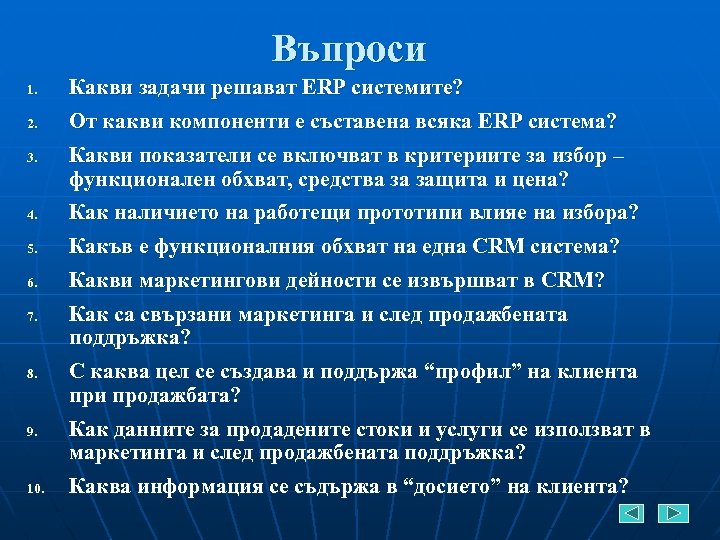 Въпроси

1. Какви задачи решават ERP системите?

2. От какви компоненти е съставена всяка ERP система?

3. Какви показатели се включват в критериите за избор – функционален обхват, средства за защита и цена?

4. Как наличието на работещи прототипи влияе на избора?

5. Какъв е функционалния обхват на една CRM система?

6. Какви маркетингови дейности се извършват в CRM?

7. Как са свързани маркетинга и след продажбената поддръжка?

8. С каква цел се създава и поддържа “профил” на клиента при продажбата?

9. Как данните за продадените стоки и услуги се използват в маркетинга и след продажбената поддръжка?

10. Каква информация се съдържа в “досието” на клиента?